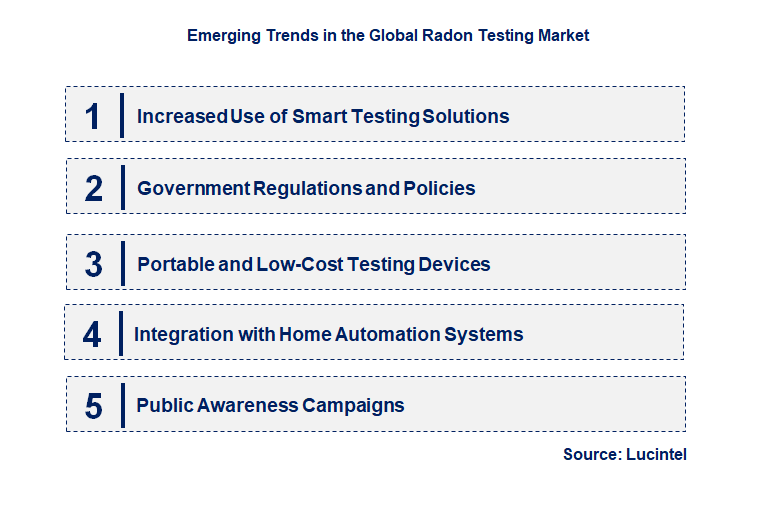 Emerging Trends in the Global Radon Testing Market

1 Increased Use of Smart Testing Solutions

2 Government Regulations and Policies

3 Portable and Low-Cost Testing Devices

4 Integration with Home Automation Systems

5 Public Awareness Campaigns

Source: Lucintel